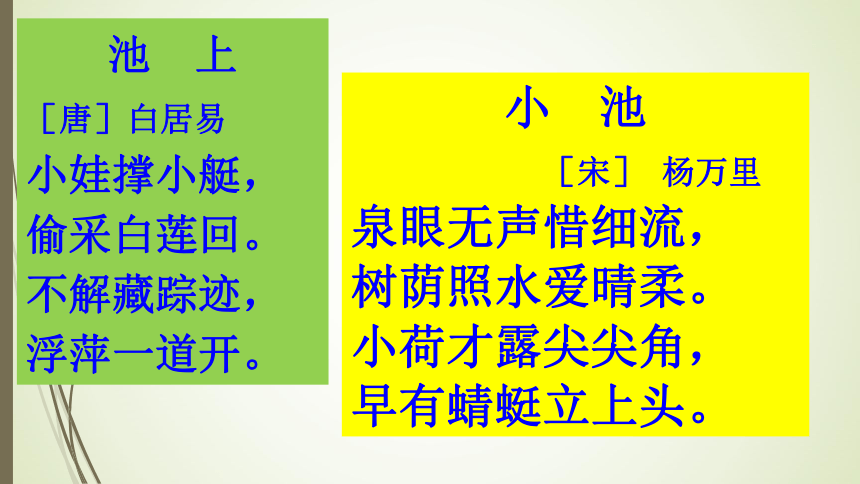 池　上

［唐］白居易

小娃撑小艇，
偷采白莲回。
不解藏踪迹，
浮萍一道开。

小　池

［宋］ 杨万里

泉眼无声惜细流，
树荫照水爱晴柔。
小荷才露尖尖角，
早有蜻蜓立上头。